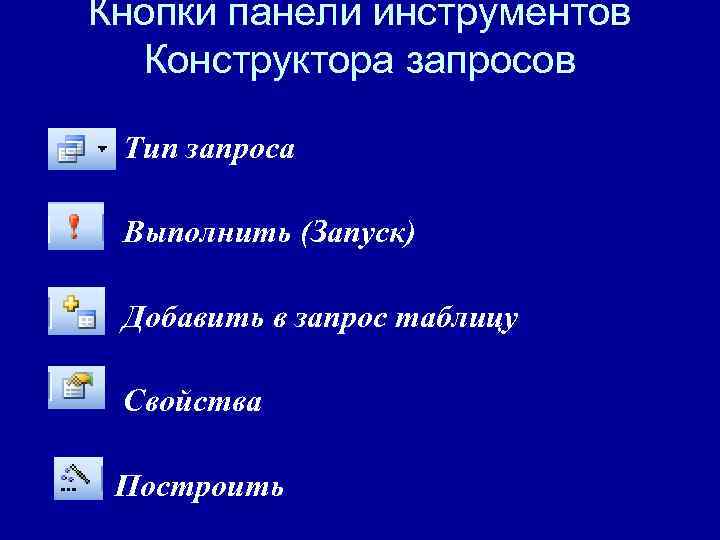 Кнопки панели инструментов Конструктора запросов

Тип запроса

Выполнить (Запуск)

Добавить в запрос таблицу

Свойства

Построить